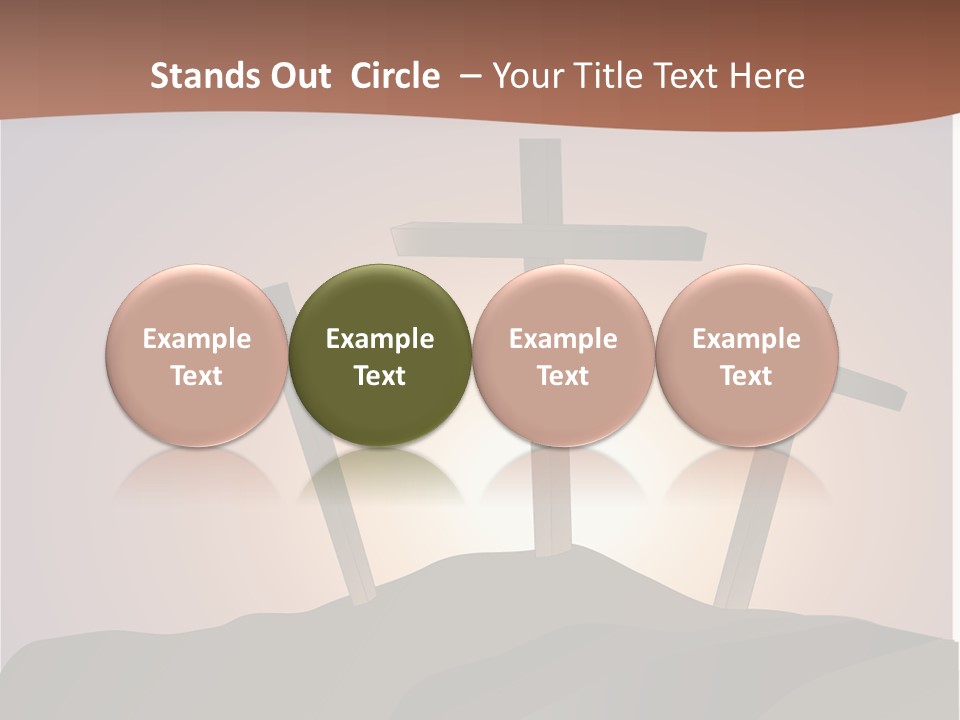 Stands Out Circle – Your Title Text Here

Example Text

Example Text

Example Text

Example Text